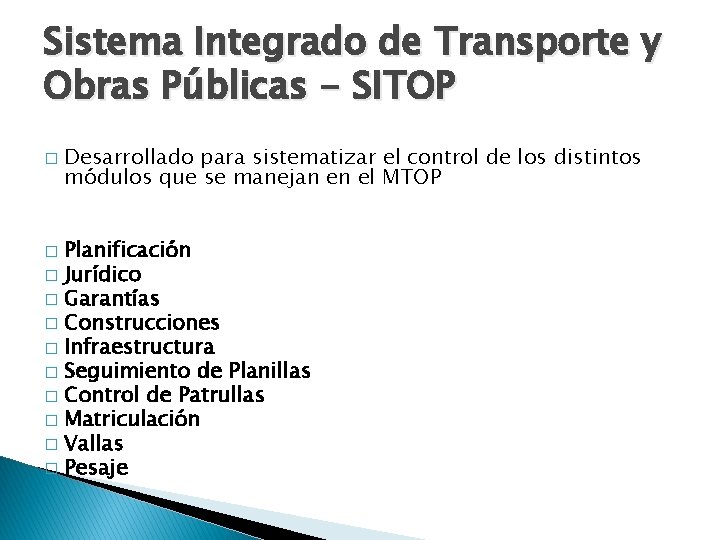 Sistema Integrado de Transporte y Obras Públicas - SITOP

□ Desarrollado para sistematizar el control de los distintos módulos que se manejan en el MTOP

□ Planificación
□ Jurídico
□ Garantías
□ Construcciones
□ Infraestructura
□ Seguimiento de Planillas
□ Control de Patrullas
□ Matriculación
□ Vallas
□ Pesaje